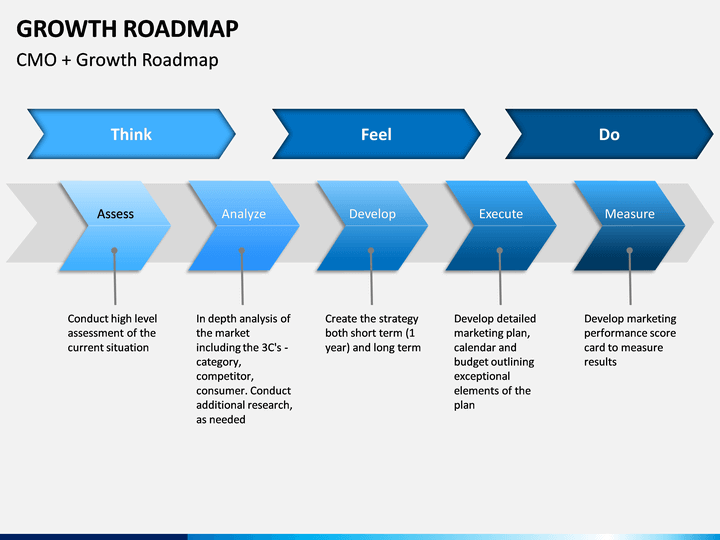 GROWTH ROADMAP

CMO + Growth Roadmap

Think

Feel

Do

Assess

Analyze

Develop

Execute

Measure

Conduct high level assessment of the current situation

In depth analysis of the market including the 3C's - category, competitor, consumer. Conduct additional research, as needed

Create the strategy both short term (1 year) and long term

Develop detailed marketing plan, calendar and budget outlining exceptional elements of the plan

Develop marketing performance score card to measure results